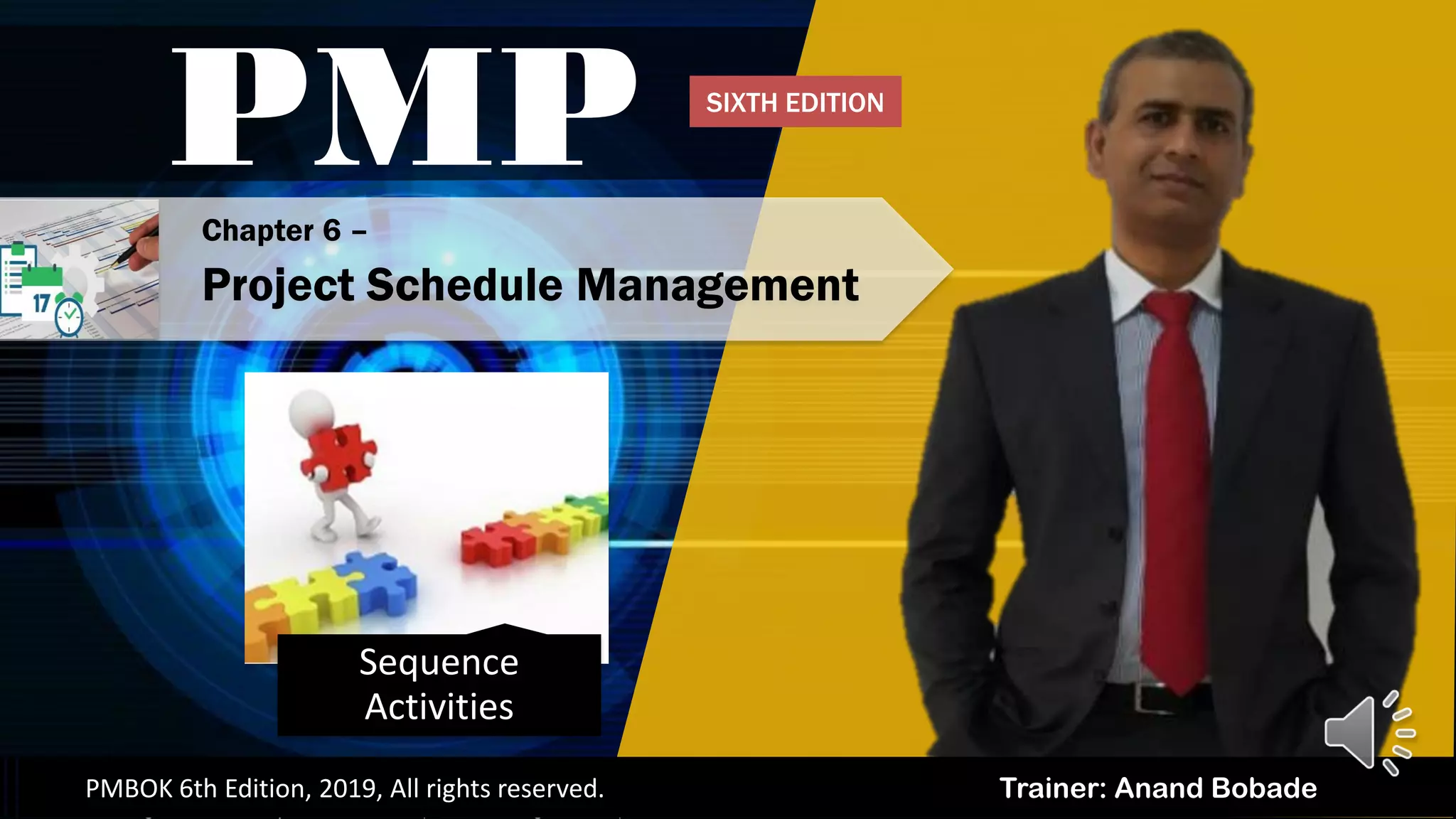 PMP

SIXTH EDITION

17

Chapter 6 –
Project Schedule Management

Sequence Activities

PMBOK 6th Edition, 2019, All rights reserved.

Trainer: Anand Bobade